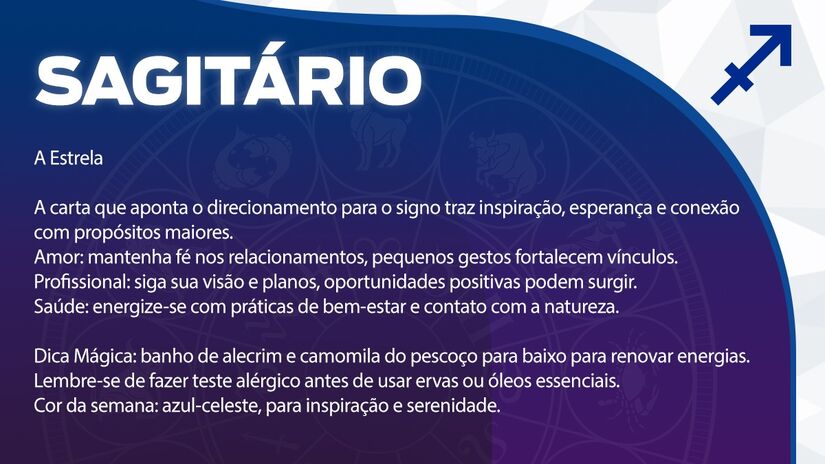 SAGITÁRIO

A Estrela

A carta que aponta o direcionamento para o signo traz inspiração, esperança e conexão com propósitos maiores.
Amor: mantenha fé nos relacionamentos, pequenos gestos fortalecem vínculos.
Profissional: siga sua visão e planos, oportunidades positivas podem surgir.
Saúde: energize-se com práticas de bem-estar e contato com a natureza.

Dica Mágica: banho de alecrim e camomila do pescoço para baixo para renovar energias.
Lembre-se de fazer teste alérgico antes de usar ervas ou óleos essenciais.
Cor da semana: azul-celeste, para inspiração e serenidade.